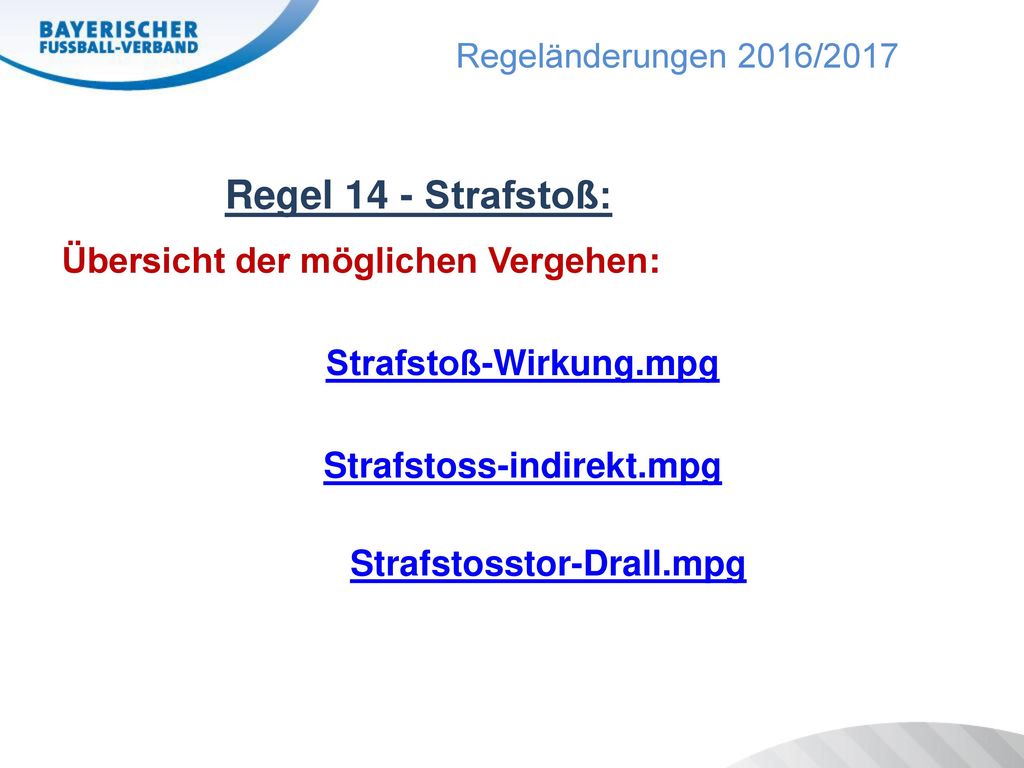 BAYERISCHER
FUSSBALL-VERBAND

Regeländerungen 2016/2017

Regel 14 - Strafstoß:

Übersicht der möglichen Vergehen:

Strafstoß-Wirkung.mpg

Strafstoss-indirekt.mpg

Strafstosstor-Drall.mpg